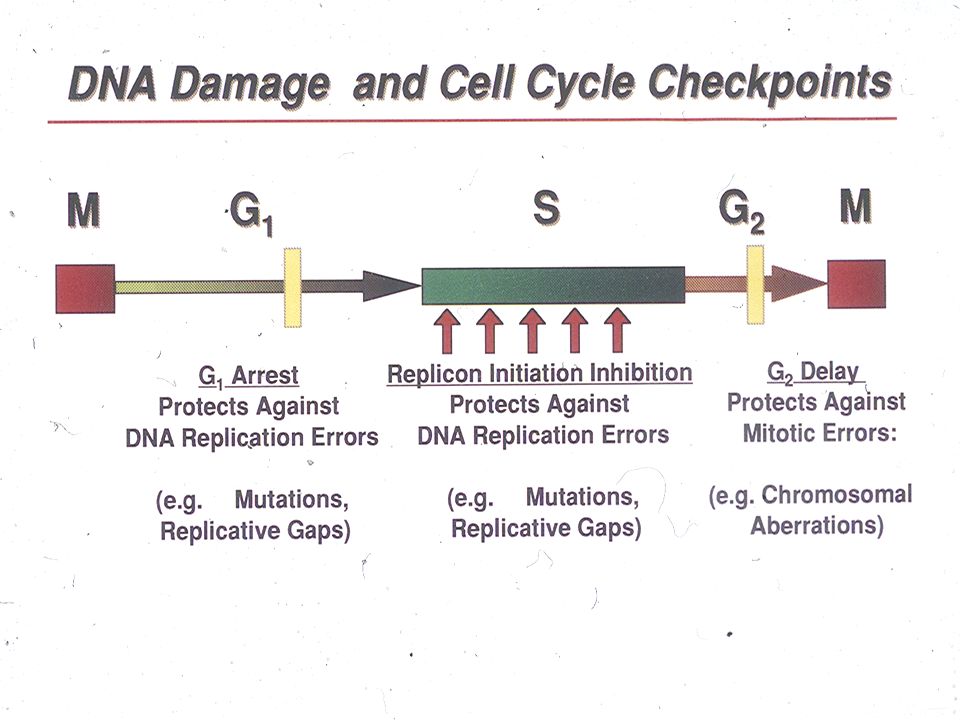 DNA Damage and Cell Cycle Checkpoints

M $G_1$ S $G_2$ M

$G_1$ Arrest
Protects Against
DNA Replication Errors

(e.g. Mutations, Replicative Gaps)

Replicon Initiation Inhibition
Protects Against
DNA Replication Errors

(e.g. Mutations, Replicative Gaps)

$G_2$ Delay
Protects Against
Mitotic Errors:

(e.g. Chromosomal Aberrations)